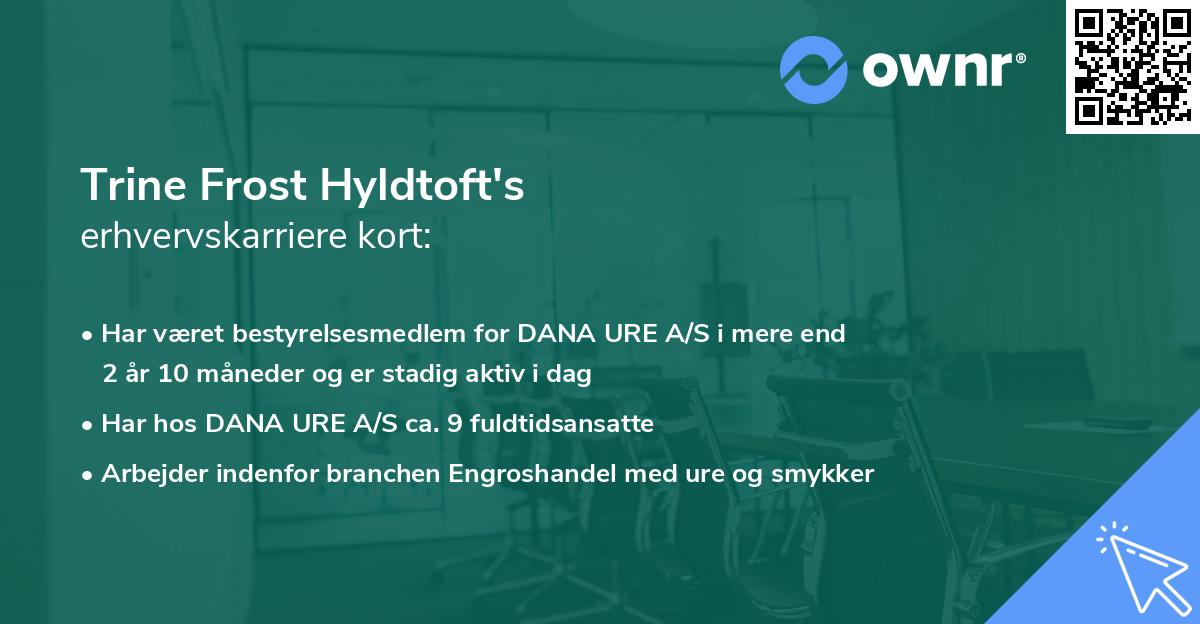 ownr®

Trine Frost Hyldtoft's
erhvervskarriere kort:

• Har været bestyrelsesmedlem for DANA URE A/S i mere end 2 år 10 måneder og er stadig aktiv i dag
• Har hos DANA URE A/S ca. 9 fuldtidsansatte
• Arbejder indenfor branchen Engroshandel med ure og smykker